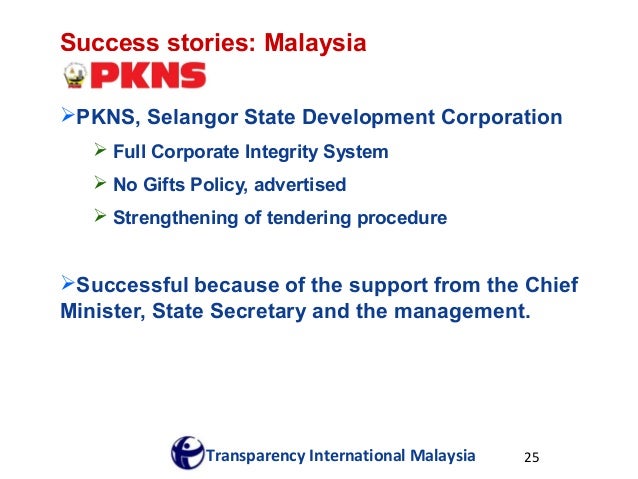 Success stories: Malaysia

PKNS

➢PKNS, Selangor State Development Corporation

➢ Full Corporate Integrity System

➢ No Gifts Policy, advertised

➢ Strengthening of tendering procedure

➢Successful because of the support from the Chief Minister, State Secretary and the management.

Transparency International Malaysia 25